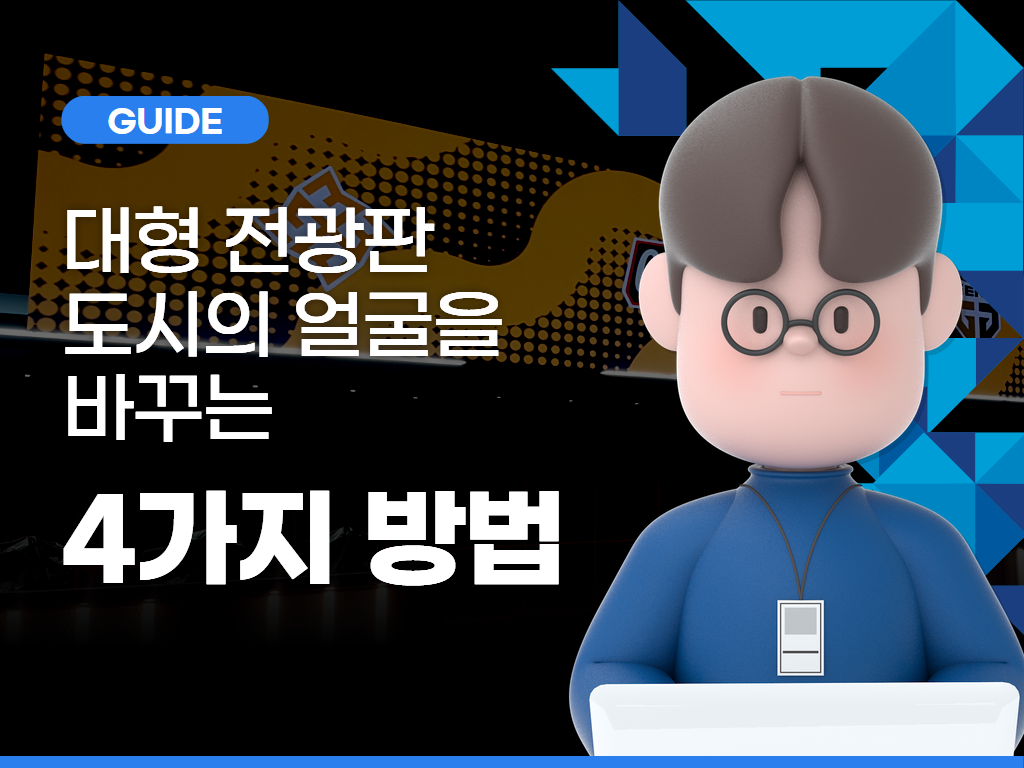 GUIDE

대형 전광판
도시의 얼굴을
바꾸는

4가지 방법